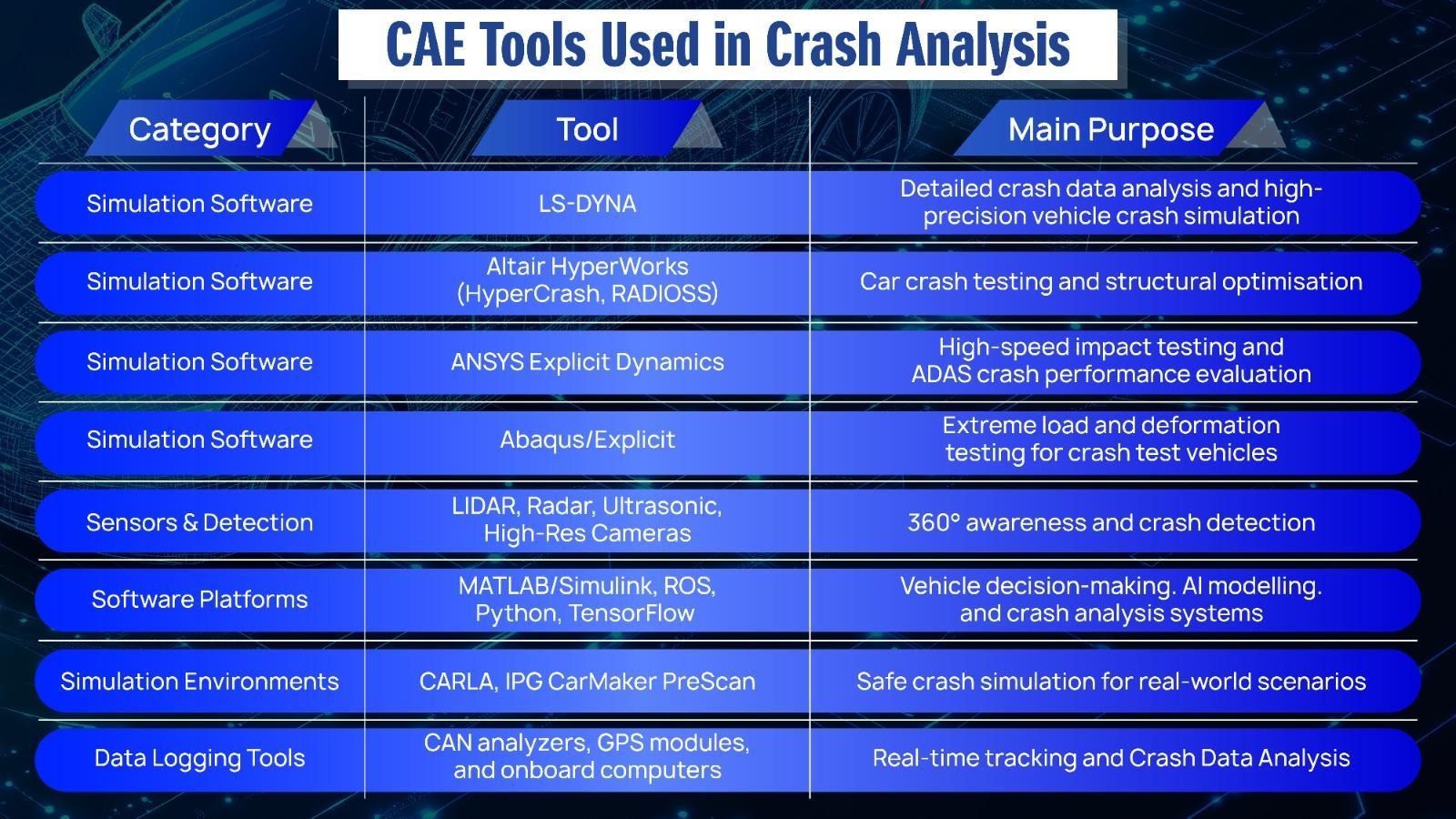 CAE Tools Used in Crash Analysis

| Category | Tool | Main Purpose |
|---|---|---|
| Simulation Software | LS-DYNA | Detailed crash data analysis and high-precision vehicle crash simulation |
| Simulation Software | Altair HyperWorks (HyperCrash, RADIOSS) | Car crash testing and structural optimisation |
| Simulation Software | ANSYS Explicit Dynamics | High-speed impact testing and ADAS crash performance evaluation |
| Simulation Software | Abaqus/Explicit | Extreme load and deformation testing for crash test vehicles |
| Sensors & Detection | LIDAR, Radar, Ultrasonic, High-Res Cameras | 360° awareness and crash detection |
| Software Platforms | MATLAB/Simulink, ROS, Python, TensorFlow | Vehicle decision-making. AI modelling. and crash analysis systems |
| Simulation Environments | CARLA, IPG CarMaker PreScan | Safe crash simulation for real-world scenarios |
| Data Logging Tools | CAN analyzers, GPS modules, and onboard computers | Real-time tracking and Crash Data Analysis |